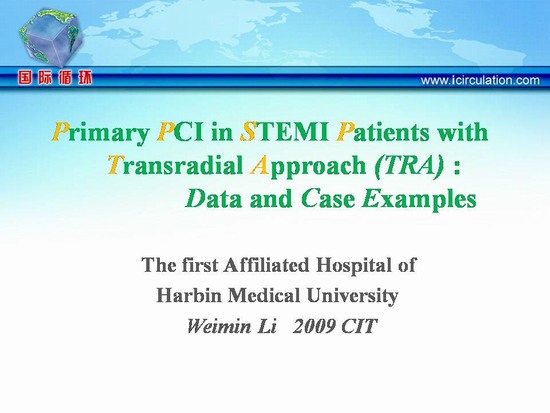 国际循环

www.icirculation.com

Primary PCI in STEMI Patients with Transradial Approach (TRA) : Data and Case Examples

The first Affiliated Hospital of Harbin Medical University
Weimin Li 2009 CIT